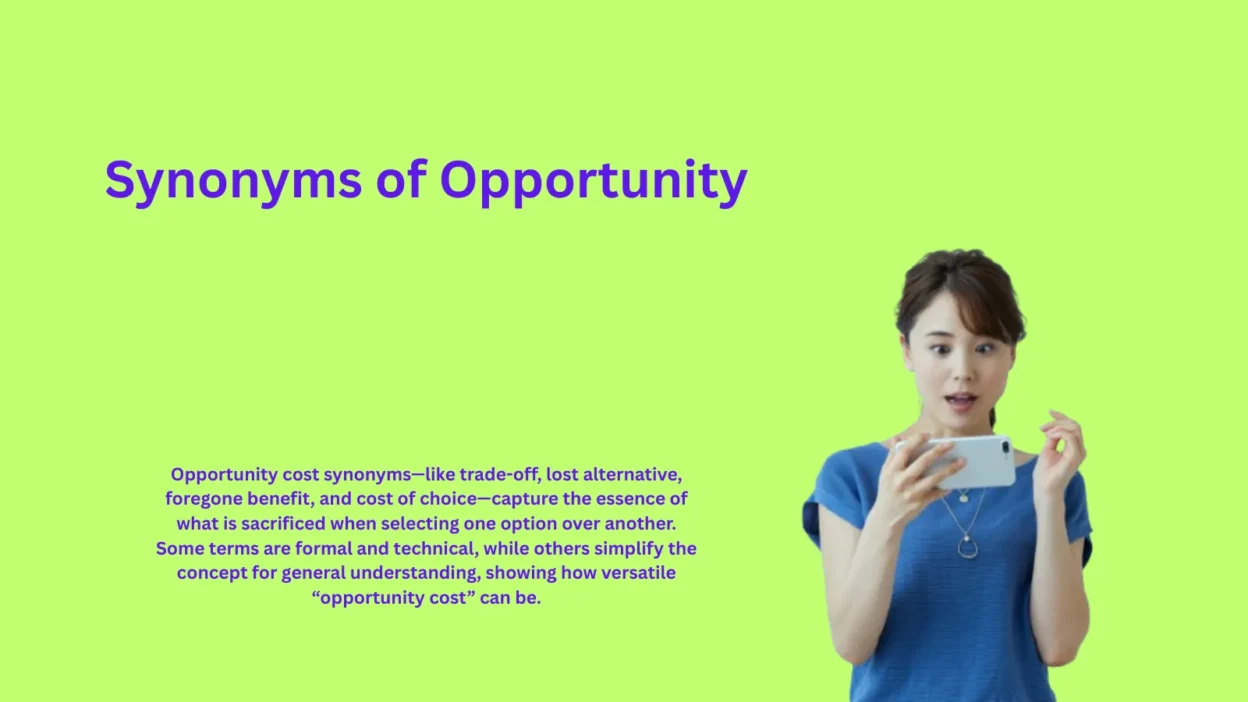 Synonyms of Opportunity

Opportunity cost synonyms—like trade-off, lost alternative, foregone benefit, and cost of choice—capture the essence of what is sacrificed when selecting one option over another. Some terms are formal and technical, while others simplify the concept for general understanding, showing how versatile “opportunity cost” can be.